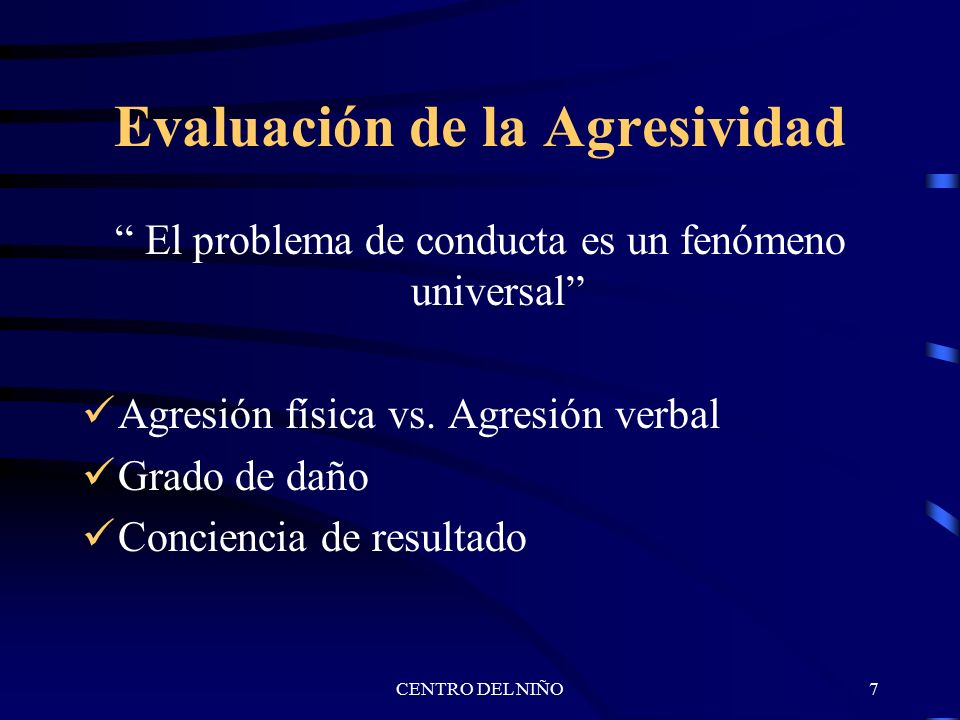 Evaluación de la Agresividad

“ El problema de conducta es un fenómeno universal”

✓Agresión física vs. Agresión verbal
✓Grado de daño
✓Conciencia de resultado

CENTRO DEL NIÑO

7